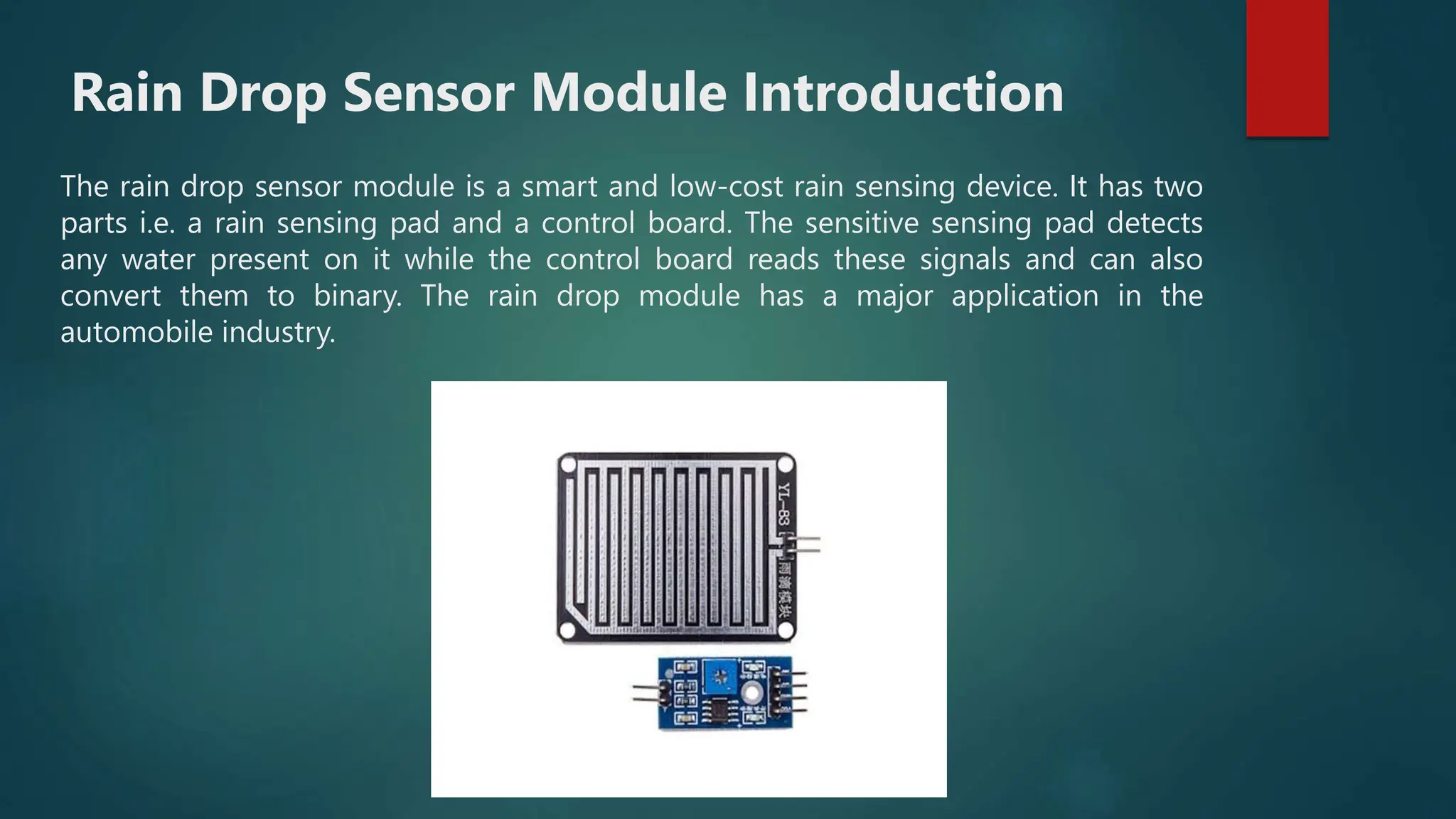 Rain Drop Sensor Module Introduction

The rain drop sensor module is a smart and low-cost rain sensing device. It has two parts i.e. a rain sensing pad and a control board. The sensitive sensing pad detects any water present on it while the control board reads these signals and can also convert them to binary. The rain drop module has a major application in the automobile industry.

YL-83
雨滴模块